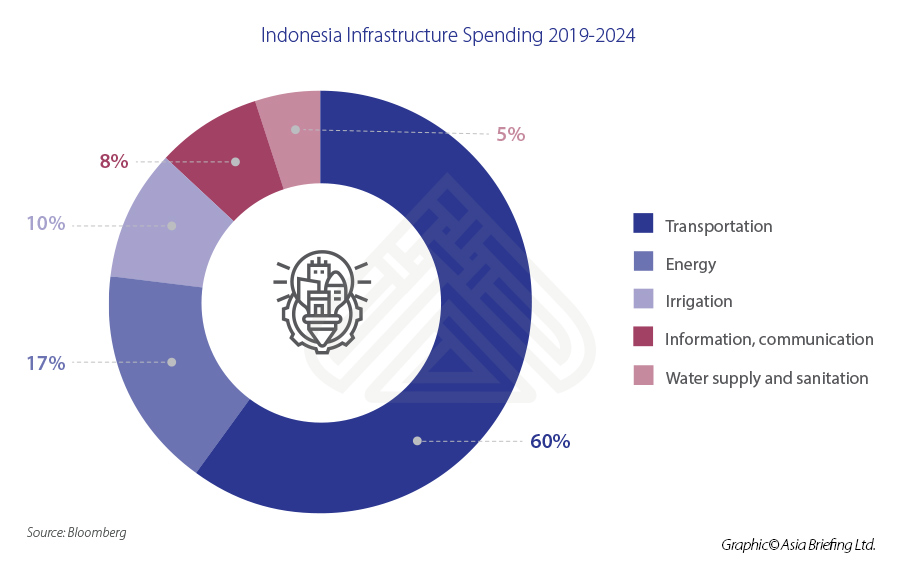 Indonesia Infrastructure Spending 2019-2024

5%

8%

10%

17%

60%

Transportation

Energy

Irrigation

Information, communication

Water supply and sanitation

Source: Bloomberg

Graphic© Asia Briefing Ltd.